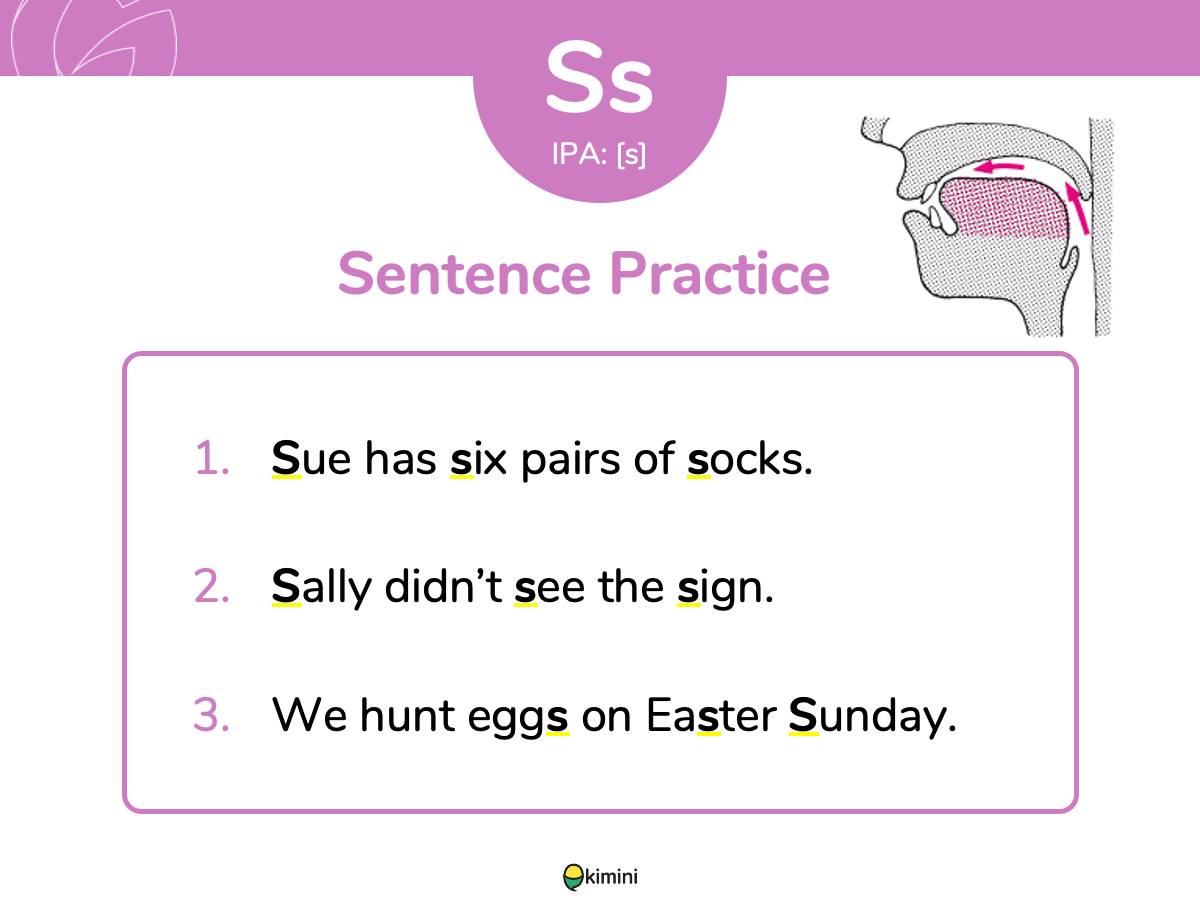 Ss
IPA: [s]

Sentence Practice

1. Sue has six pairs of socks.

2. Sally didn't see the sign.

3. We hunt eggs on Easter Sunday.

kimini